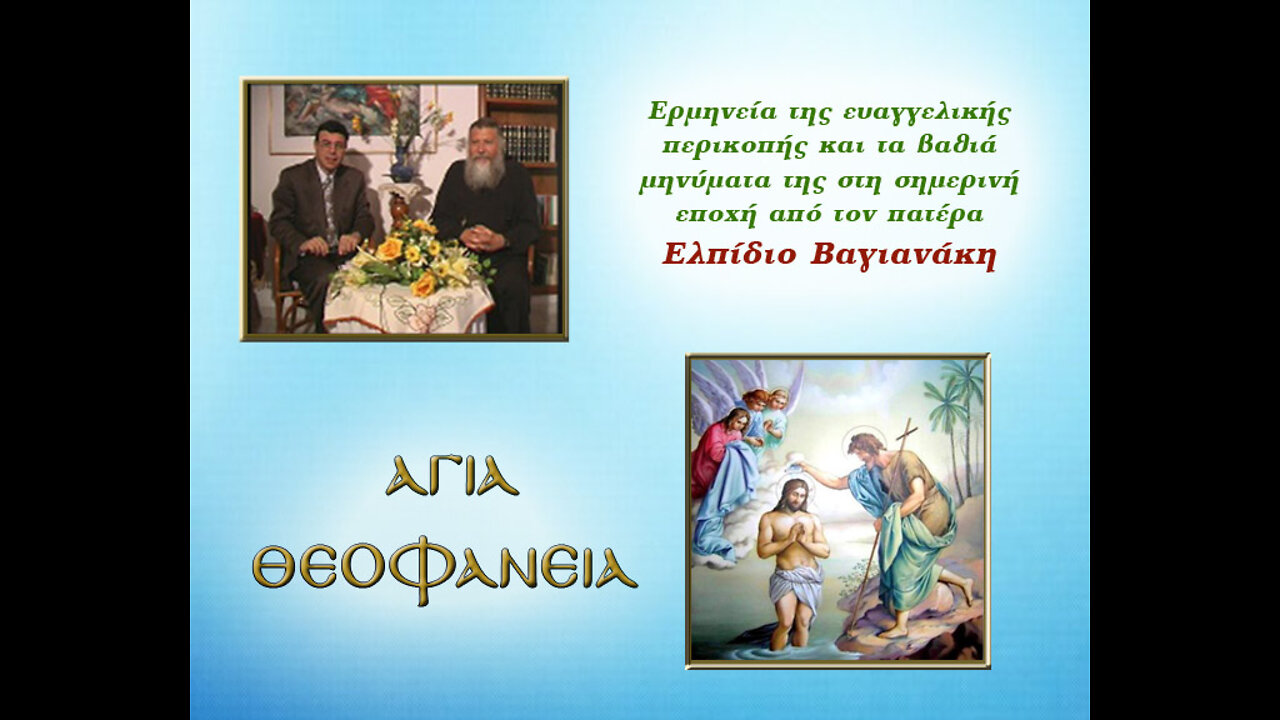 Ερμηνεία της ευαγγελικής περικοπής και τα βαθιά μηνύματα της στη σημερινή εποχή από τον πατέρα
Ελπίδιο Βαγιανάκη

ΑΓΙΑ ΘΕΟΦΑΝΕΙΑ